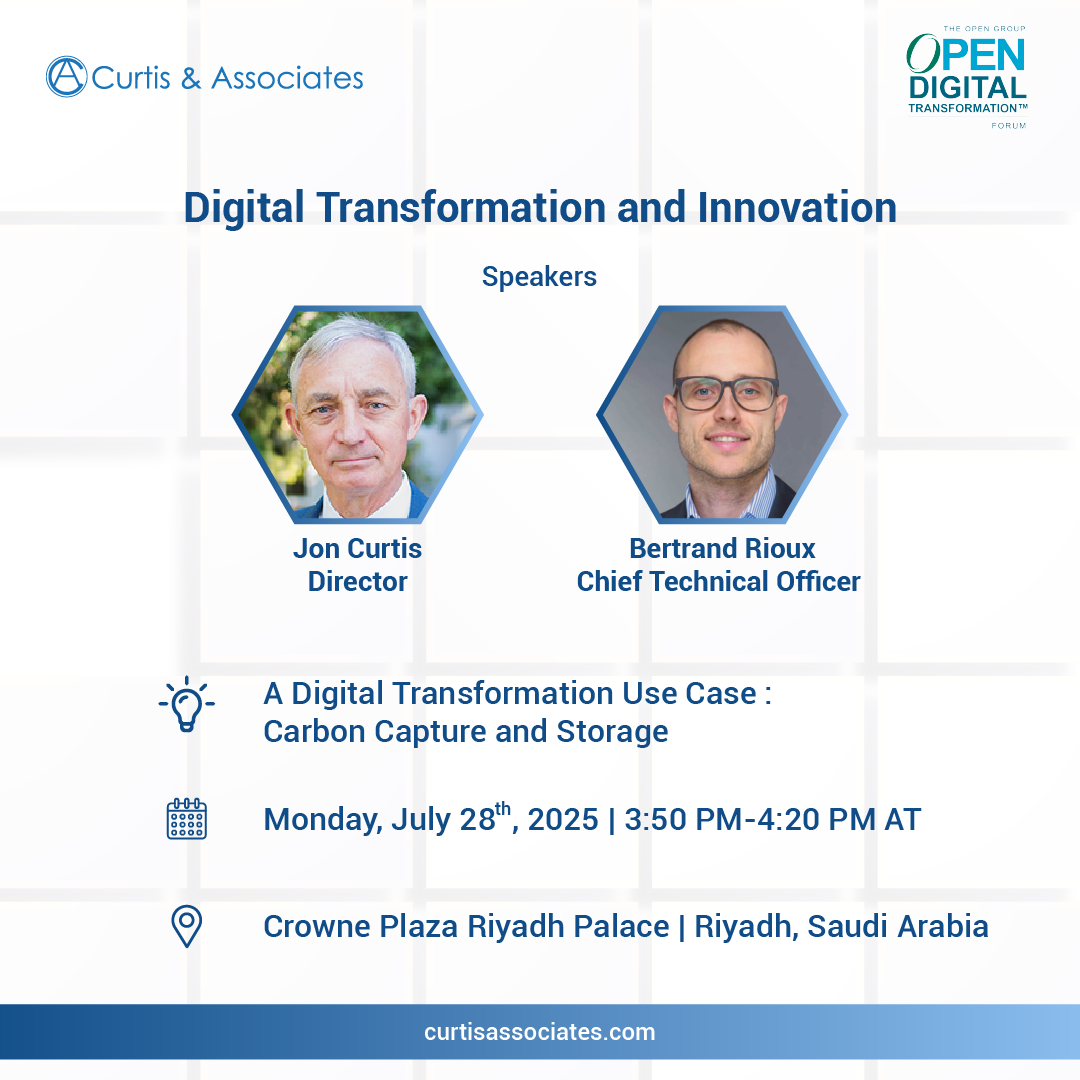 Curtis & Associates

THE OPEN GROUP
OPEN DIGITAL TRANSFORMATION™
FORUM

Digital Transformation and Innovation

Speakers

Jon Curtis
Director

Bertrand Rioux
Chief Technical Officer

A Digital Transformation Use Case : Carbon Capture and Storage

Monday, July 28$^{th}$, 2025 | 3:50 PM-4:20 PM AT

Crowne Plaza Riyadh Palace | Riyadh, Saudi Arabia

curtisassociates.com